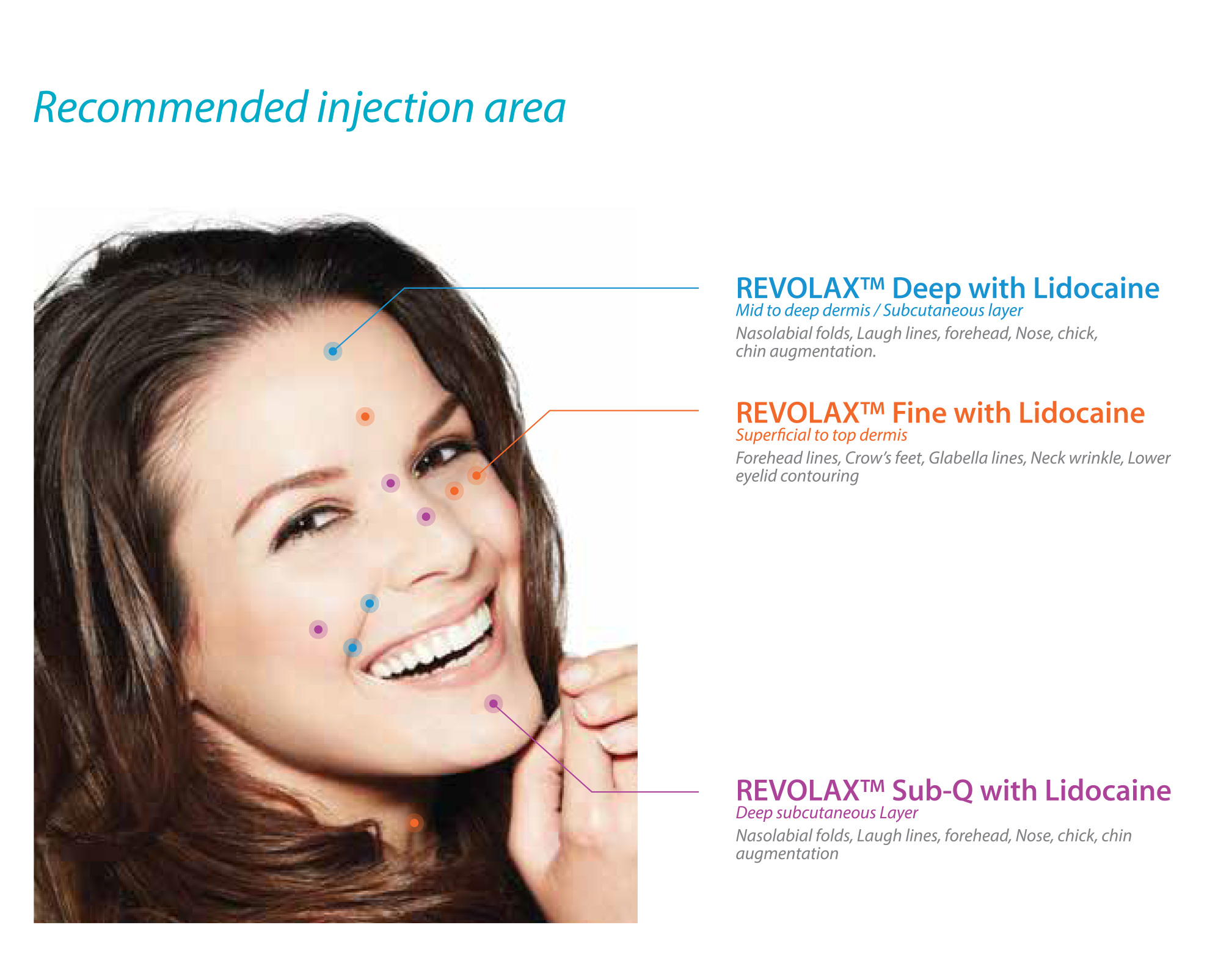 Recommended injection area

REVOLAX™ Deep with Lidocaine
Mid to deep dermis / Subcutaneous layer
Nasolabial folds, Laugh lines, forehead, Nose, chick, chin augmentation.

REVOLAX™ Fine with Lidocaine
Superficial to top dermis
Forehead lines, Crow's feet, Glabella lines, Neck wrinkle, Lower eyelid contouring

REVOLAX™ Sub-Q with Lidocaine
Deep subcutaneous Layer
Nasolabial folds, Laugh lines, forehead, Nose, chick, chin augmentation